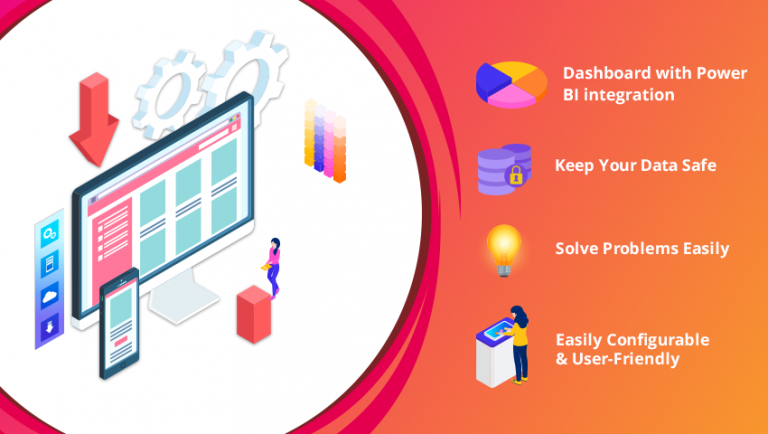 Dashboard with Power BI integration

Keep Your Data Safe

Solve Problems Easily

Easily Configurable & User-Friendly